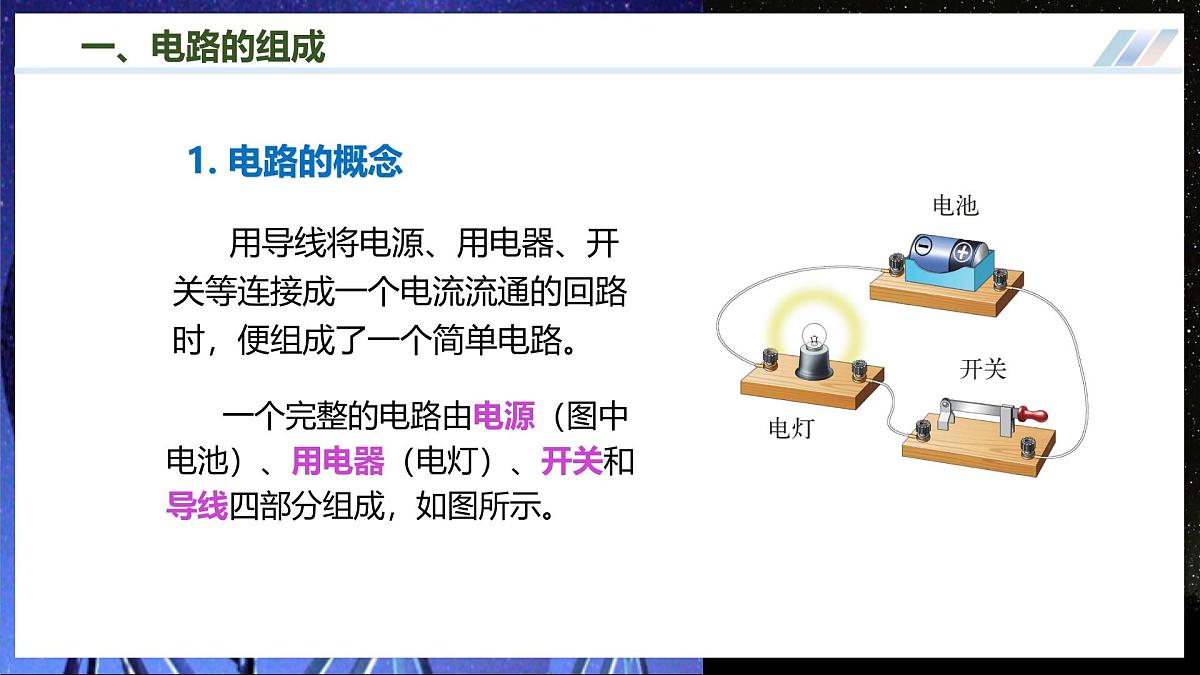 一、电路的组成

1. 电路的概念

用导线将电源、用电器、开关等连接成一个电流流通的回路时，便组成了一个简单电路。

一个完整的电路由电源（图中电池）、用电器（电灯）、开关和导线四部分组成，如图所示。

电池

开关

电灯